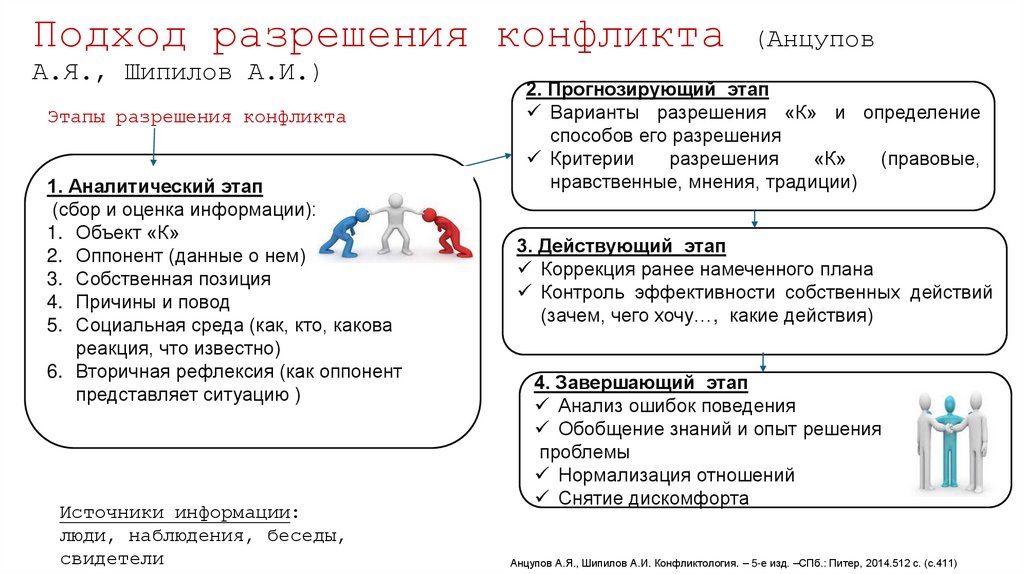 Подход разрешения конфликта (Анцупов А.Я., Шипилов А.И.)

Этапы разрешения конфликта

1. Аналитический этап
(сбор и оценка информации):
1. Объект «К»
2. Оппонент (данные о нем)
3. Собственная позиция
4. Причины и повод
5. Социальная среда (как, кто, какова реакция, что известно)
6. Вторичная рефлексия (как оппонент представляет ситуацию )

2. Прогнозирующий этап
✓ Варианты разрешения «К» и определение способов его разрешения
✓ Критерии разрешения «К» (правовые, нравственные, мнения, традиции)

3. Действующий этап
✓ Коррекция ранее намеченного плана
✓ Контроль эффективности собственных действий (зачем, чего хочу…, какие действия)

4. Завершающий этап
✓ Анализ ошибок поведения
✓ Обобщение знаний и опыт решения проблемы
✓ Нормализация отношений
✓ Снятие дискомфорта

Источники информации: люди, наблюдения, беседы, свидетели

Анцупов А.Я., Шипилов А.И. Конфликтология. – 5-е изд. –СПб.: Питер, 2014.512 с. (с.411)